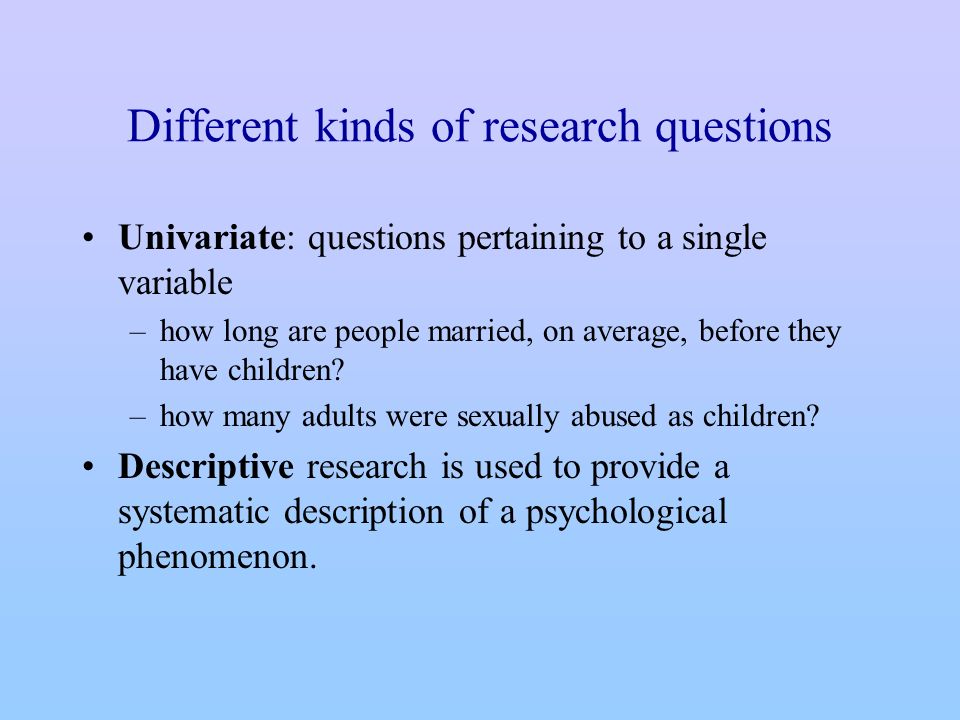 Different kinds of research questions

• Univariate: questions pertaining to a single variable

– how long are people married, on average, before they have children?

– how many adults were sexually abused as children?

• Descriptive research is used to provide a systematic description of a psychological phenomenon.